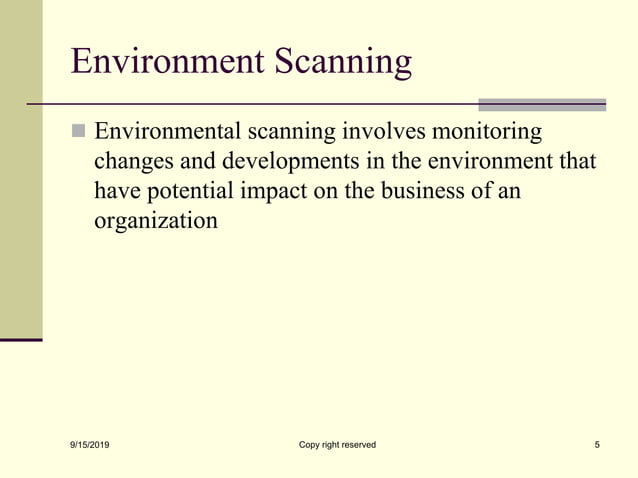 Environment Scanning

Environmental scanning involves monitoring changes and developments in the environment that have potential impact on the business of an organization

9/15/2019

Copy right reserved

5